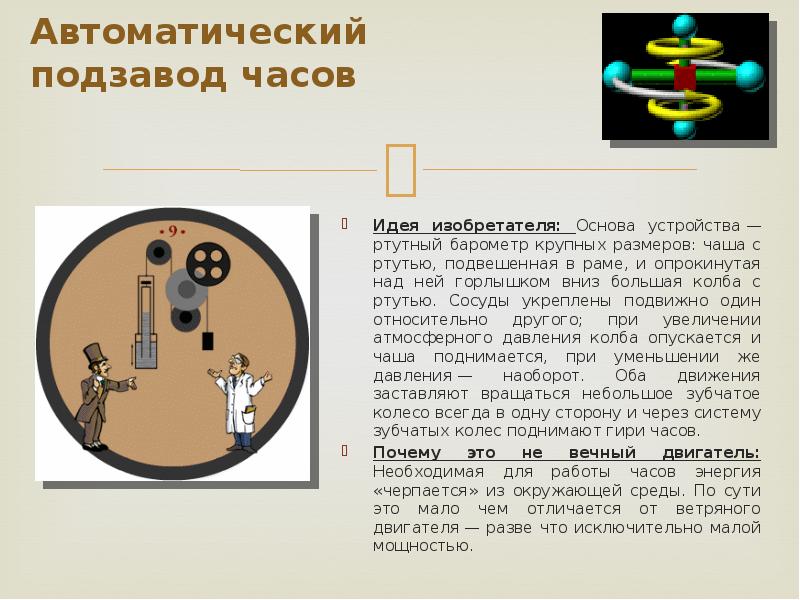 Автоматический подзавод часов

•9•

Идея изобретателя: Основа устройства — ртутный барометр крупных размеров: чаша с ртутью, подвешенная в раме, и опрокинутая над ней горлышком вниз большая колба с ртутью. Сосуды укреплены подвижно один относительно другого; при увеличении атмосферного давления колба опускается и чаша поднимается, при уменьшении же давления — наоборот. Оба движения заставляют вращаться небольшое зубчатое колесо всегда в одну сторону и через систему зубчатых колес поднимают гири часов.

Почему это не вечный двигатель: Необходимая для работы часов энергия «черпается» из окружающей среды. По сути это мало чем отличается от ветряного двигателя — разве что исключительно малой мощностью.